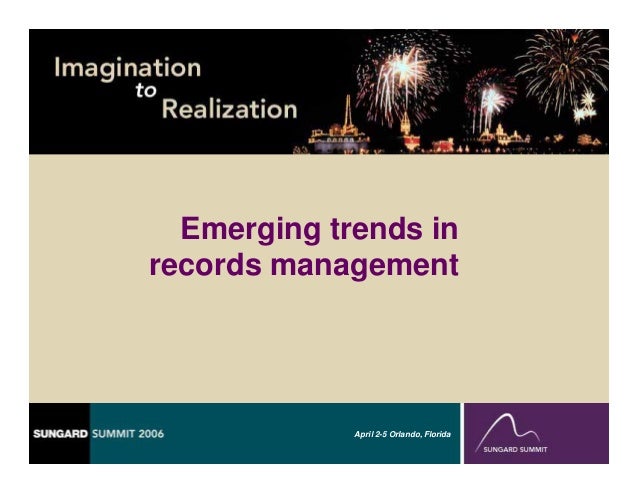 Imagination
to
Realization

Emerging trends in records management

SUNGARD SUMMIT 2006

April 2-5 Orlando, Florida

SUNGARD SUMMIT